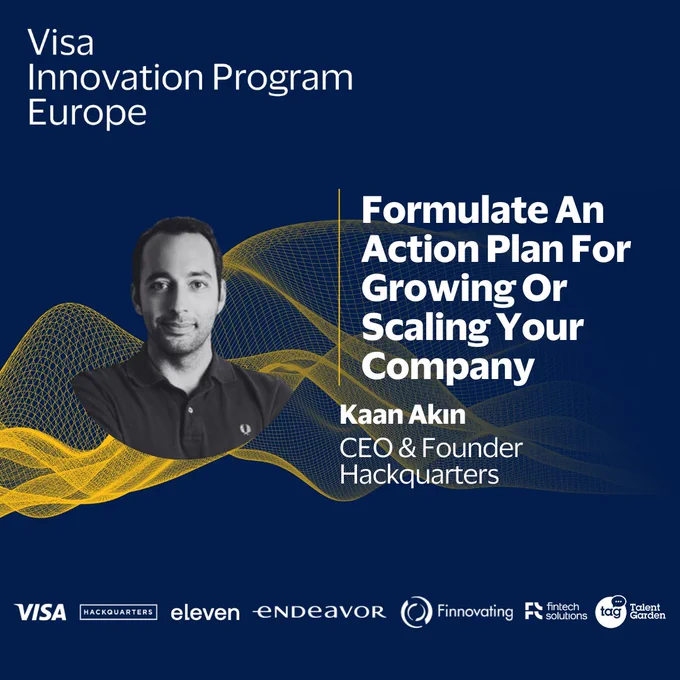 Visa
Innovation Program
Europe

Formulate An Action Plan For Growing Or Scaling Your Company

Kaan Akın
CEO & Founder
Hackquarters

VISA HACKQUARTERS eleven ENDEAVOR Finnovating fintech solutions tag Talent Garden